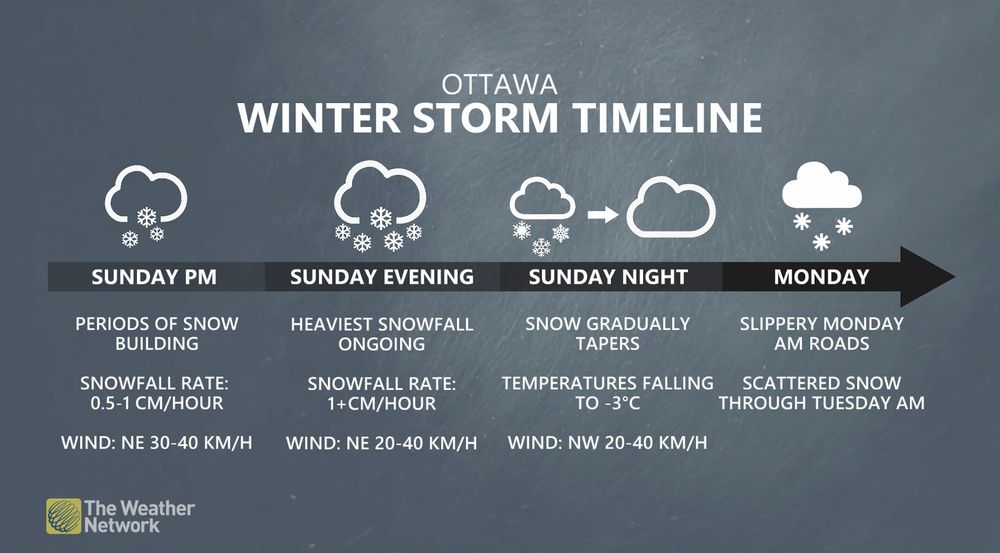 OTTAWA
WINTER STORM TIMELINE

SUNDAY PM

PERIODS OF SNOW BUILDING

SNOWFALL RATE: 0.5-1 CM/HOUR

WIND: NE 30-40 KM/H

SUNDAY EVENING

HEAVIEST SNOWFALL ONGOING

SNOWFALL RATE: 1+CM/HOUR

WIND: NE 20-40 KM/H

SUNDAY NIGHT

SNOW GRADUALLY TAPERS

TEMPERATURES FALLING TO -3°C

WIND: NW 20-40 KM/H

MONDAY

SLIPPERY MONDAY AM ROADS

SCATTERED SNOW THROUGH TUESDAY AM

The Weather Network